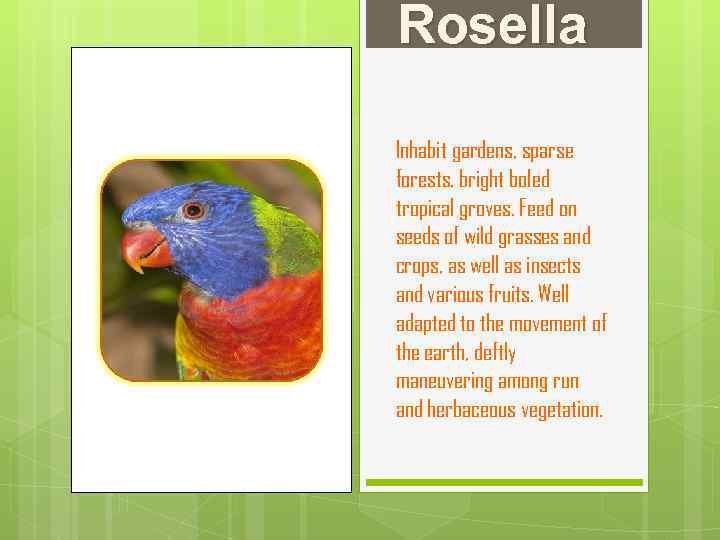 Rosella

Inhabit gardens, sparse forests, bright boled tropical groves. Feed on seeds of wild grasses and crops, as well as insects and various fruits. Well adapted to the movement of the earth, deftly maneuvering among run and herbaceous vegetation.